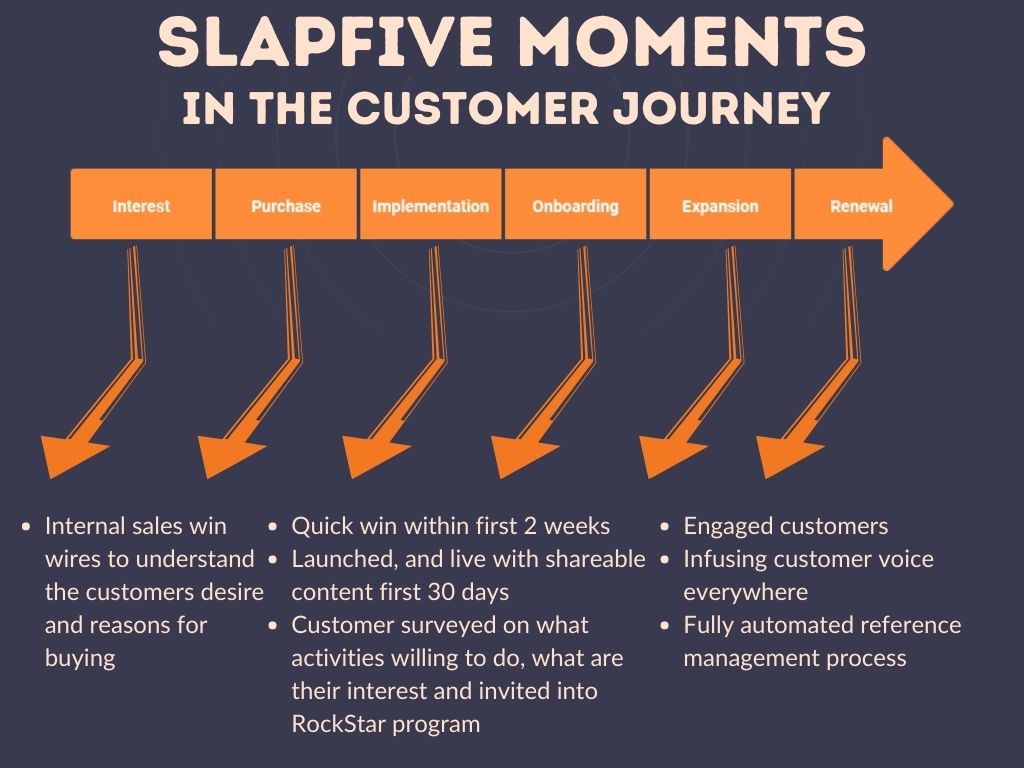 SLAPFIVE MOMENTS
IN THE CUSTOMER JOURNEY

Interest
Purchase
Implementation
Onboarding
Expansion
Renewal

- Internal sales win wires to understand the customers desire and reasons for buying

- Quick win within first 2 weeks
- Launched, and live with shareable content first 30 days
- Customer surveyed on what activities willing to do, what are their interest and invited into RockStar program

- Engaged customers
- Infusing customer voice everywhere
- Fully automated reference management process